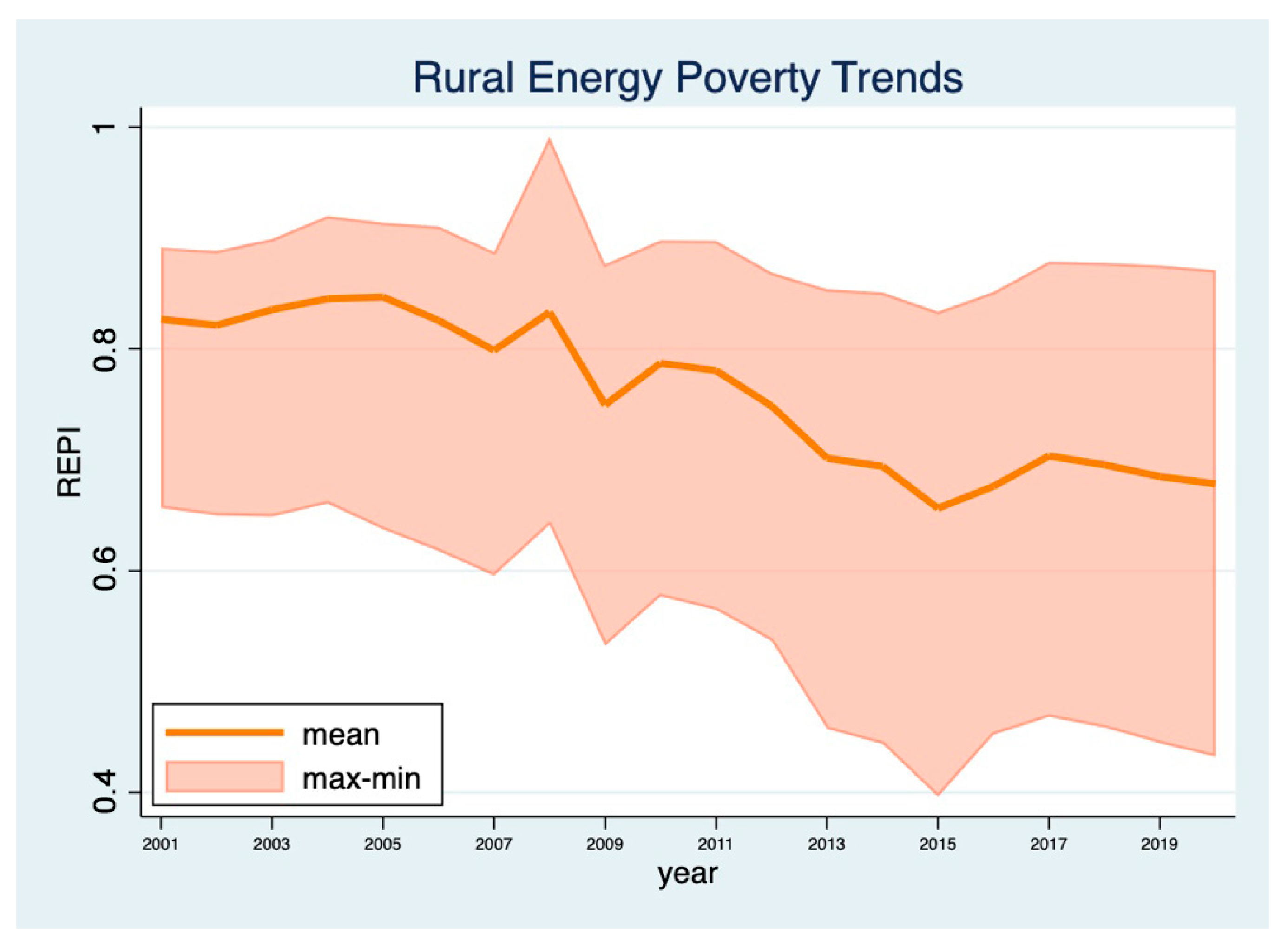 Rural Energy Poverty Trends

REPI

1
0.8
0.6
0.4

mean
max-min

2001
2003
2005
2007
2009
2011
2013
2015
2017
2019

year